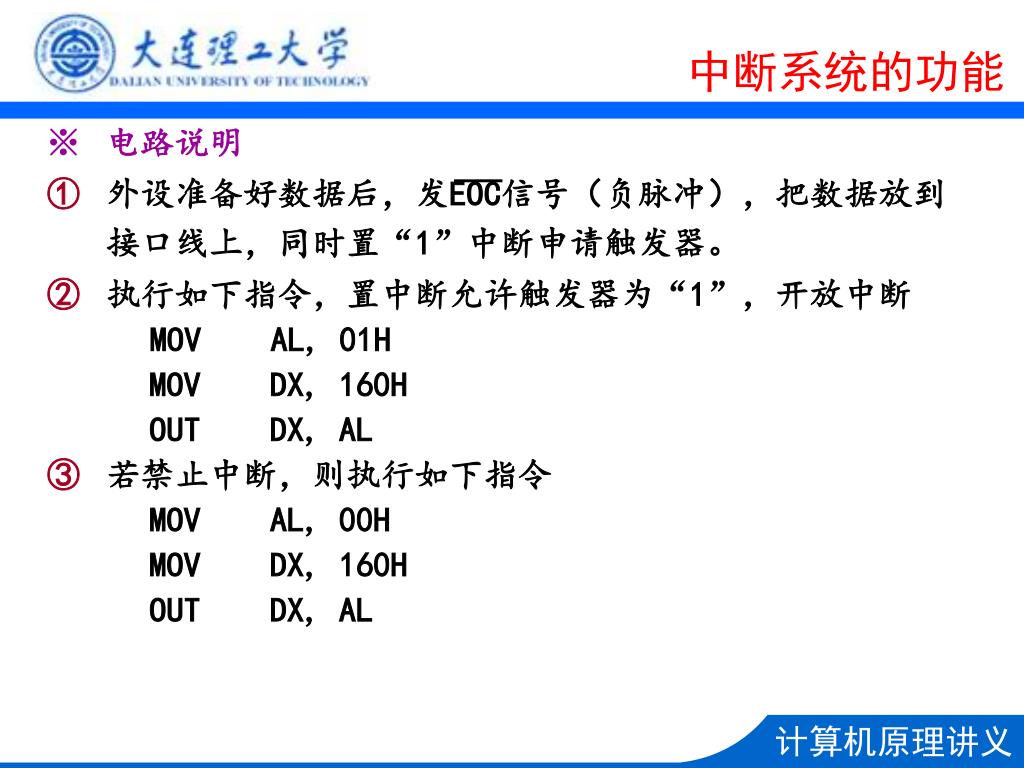 大连理工大学
DALIAN UNIVERSITY OF TECHNOLOGY

中断系统的功能

※ 电路说明

① 外设准备好数据后，发$\overline{EOC}$信号（负脉冲），把数据放到接口线上，同时置“1”中断申请触发器。

② 执行如下指令，置中断允许触发器为“1”，开放中断

MOV AL, 01H
MOV DX, 160H
OUT DX, AL

③ 若禁止中断，则执行如下指令

MOV AL, 00H
MOV DX, 160H
OUT DX, AL

计算机原理讲义